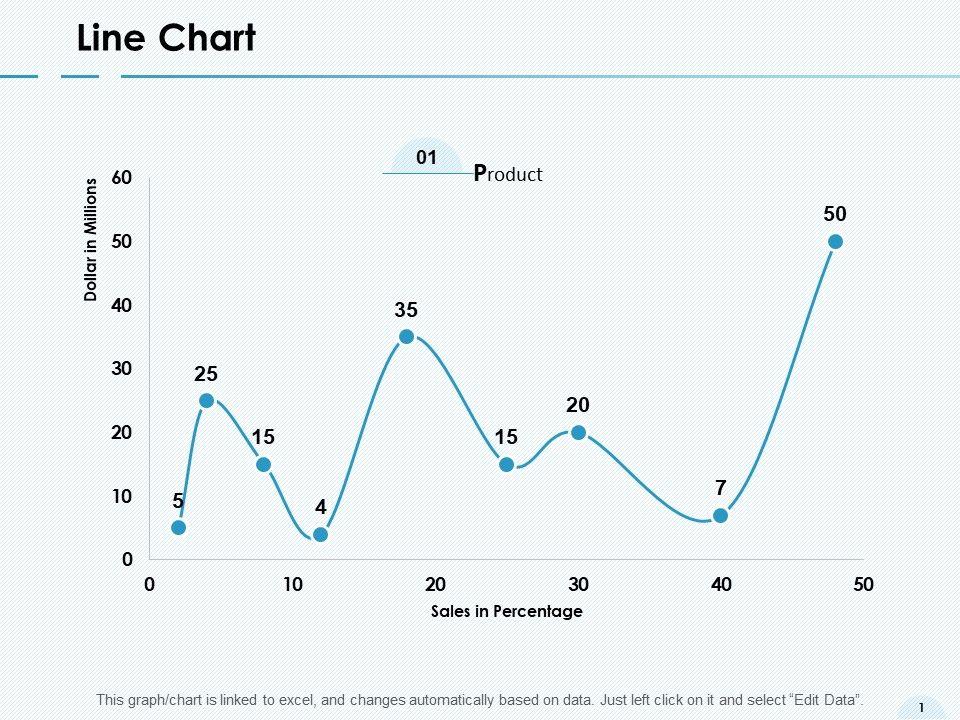 Line Chart

01
Product

Dollar in Millions

60
50
40
30
20
10
0

5
25
15
4
35
15
20
7
50

0
10
20
30
40
50

Sales in Percentage

This graph/chart is linked to excel, and changes automatically based on data. Just left click on it and select "Edit Data".

1